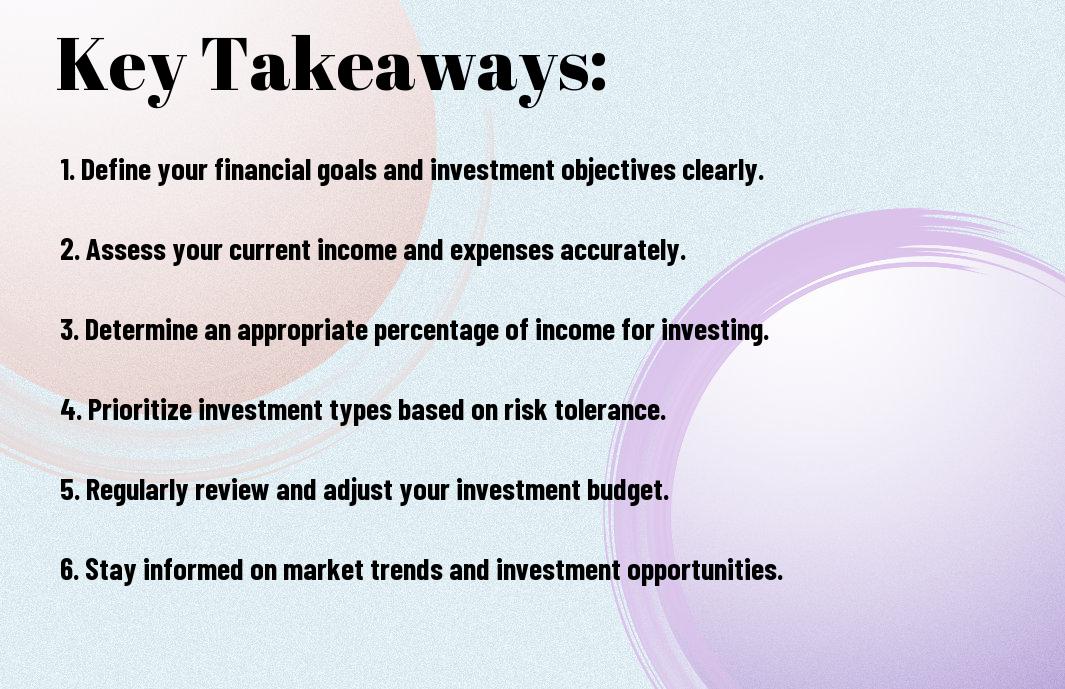 Key Takeaways:

1. Define your financial goals and investment objectives clearly.

2. Assess your current income and expenses accurately.

3. Determine an appropriate percentage of income for investing.

4. Prioritize investment types based on risk tolerance.

5. Regularly review and adjust your investment budget.

6. Stay informed on market trends and investment opportunities.